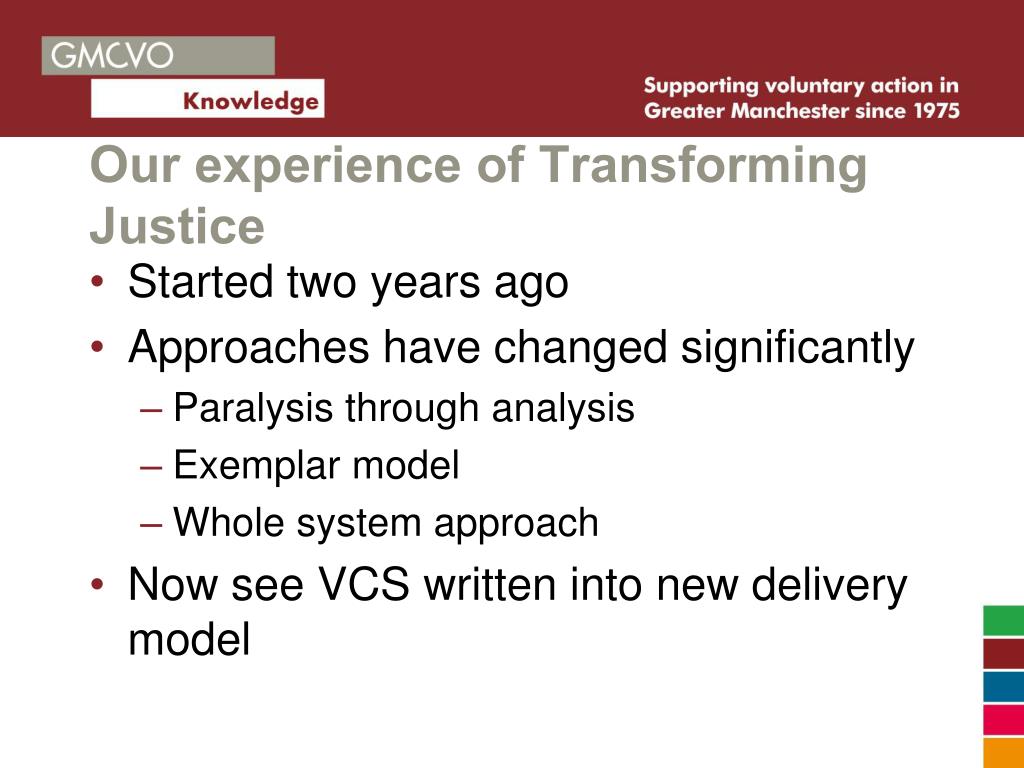 GMCVO

Knowledge

Supporting voluntary action in Greater Manchester since 1975

Our experience of Transforming Justice

• Started two years ago
• Approaches have changed significantly
– Paralysis through analysis
– Exemplar model
– Whole system approach
• Now see VCS written into new delivery model